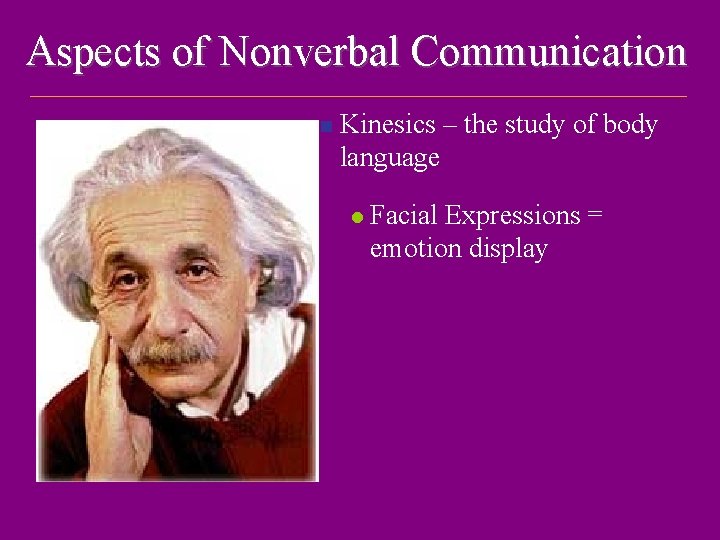 Aspects of Nonverbal Communication

Kinesics – the study of body language

Facial Expressions = emotion display